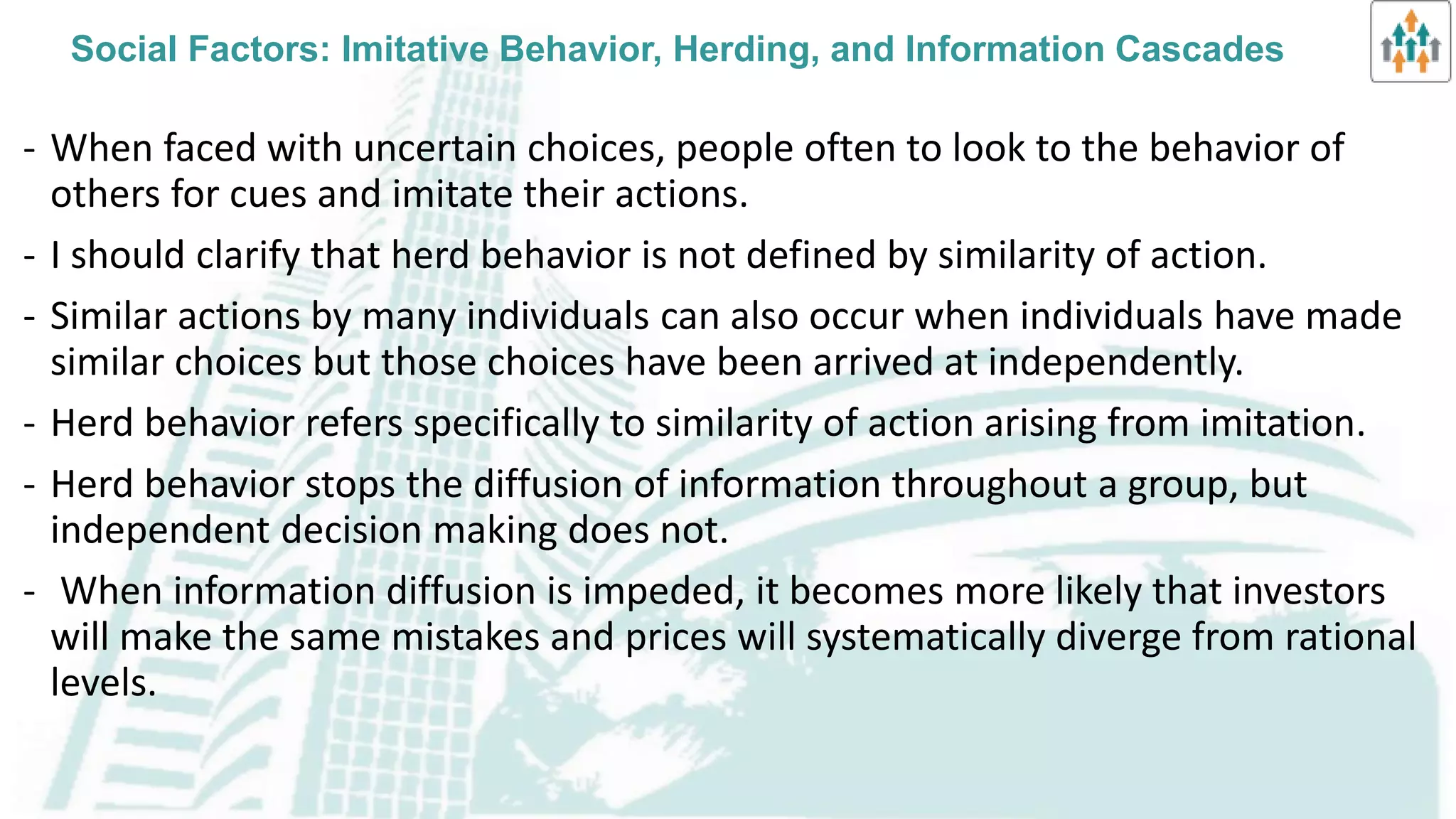 Social Factors: Imitative Behavior, Herding, and Information Cascades

- When faced with uncertain choices, people often to look to the behavior of others for cues and imitate their actions.

- I should clarify that herd behavior is not defined by similarity of action.

- Similar actions by many individuals can also occur when individuals have made similar choices but those choices have been arrived at independently.

- Herd behavior refers specifically to similarity of action arising from imitation.

- Herd behavior stops the diffusion of information throughout a group, but independent decision making does not.

- When information diffusion is impeded, it becomes more likely that investors will make the same mistakes and prices will systematically diverge from rational levels.